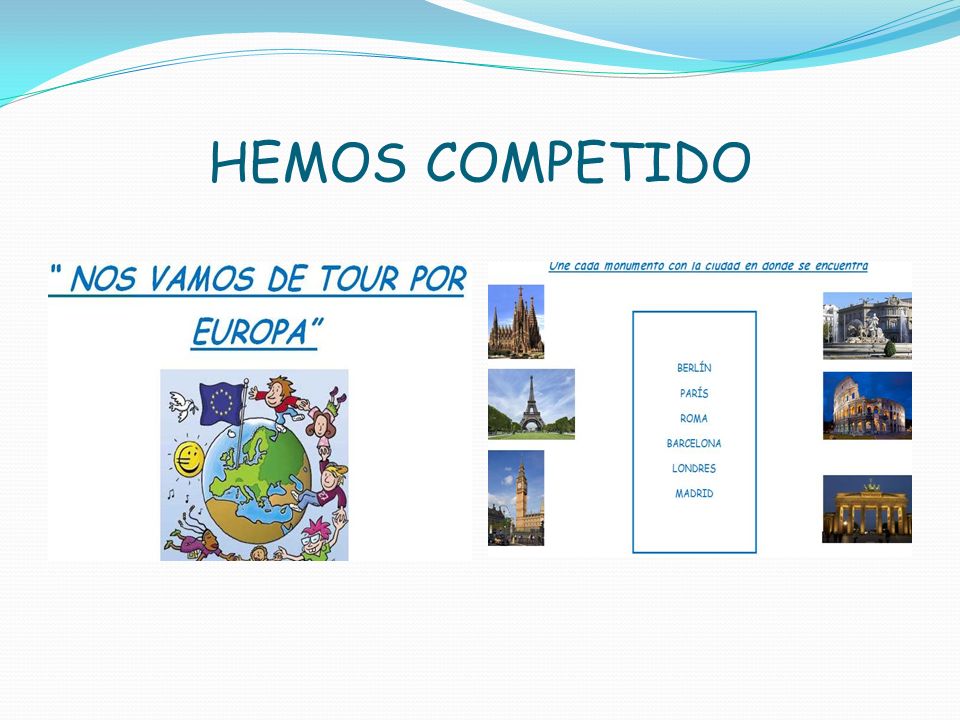 HEMOS COMPETIDO

" NOS VAMOS DE TOUR POR EUROPA"

Une cada monumento con la ciudad en donde se encuentra

BERLÍN
PARÍS
ROMA
BARCELONA
LONDRES
MADRID